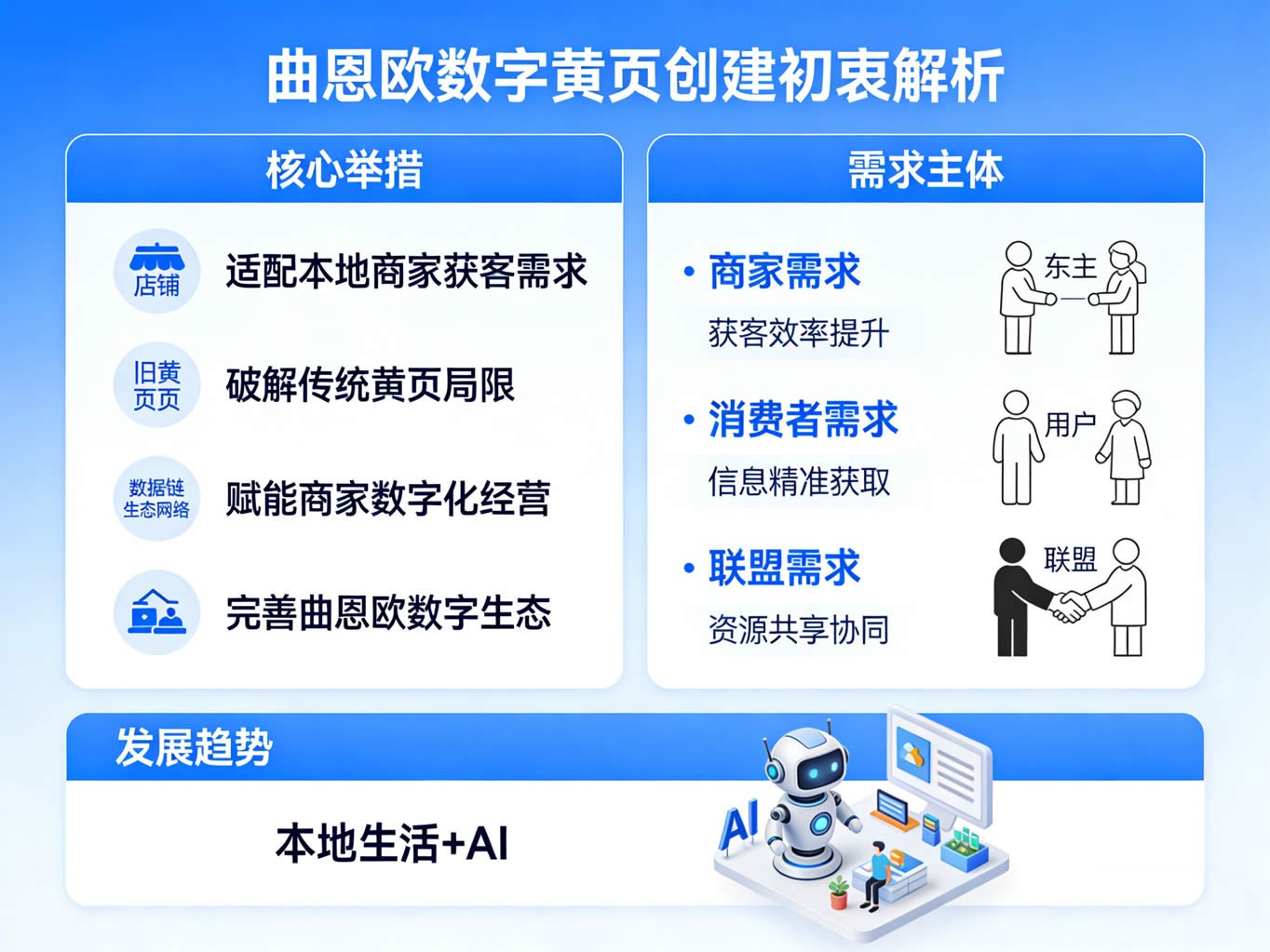 曲恩欧数字黄页创建初衷解析

核心举措

店铺
适配本地商家获客需求

旧黄页页
破解传统黄页局限

数据链生态网络
赋能商家数字化经营

完善曲恩欧数字生态

需求主体

• 商家需求
获客效率提升
东主

• 消费者需求
信息精准获取
用户

• 联盟需求
资源共享协同
联盟

发展趋势

本地生活+AI

AI